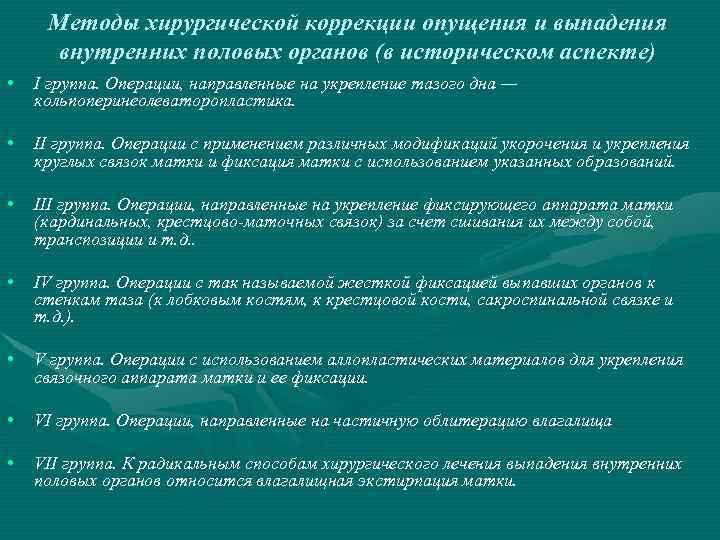 Методы хирургической коррекции опущения и выпадения внутренних половых органов (в историческом аспекте)

• I группа. Операции, направленные на укрепление тазого дна — кольпоперинеолеваторопластика.

• II группа. Операции с применением различных модификаций укорочения и укрепления круглых связок матки и фиксация матки с использованием указанных образований.

• III группа. Операции, направленные на укрепление фиксирующего аппарата матки (кардинальных, крестцово-маточных связок) за счет сшивания их между собой, транспозиции и т.д..

• IV группа. Операции с так называемой жесткой фиксацией выпавших органов к стенкам таза (к лобковым костям, к крестцовой кости, сакроспинальной связке и т.д.).

• V группа. Операции с использованием аллопластических материалов для укрепления связочного аппарата матки и ее фиксации.

• VI группа. Операции, направленные на частичную облитерацию влагалища

• VII группа. К радикальным способам хирургического лечения выпадения внутренних половых органов относится влагалищная экстирпация матки.